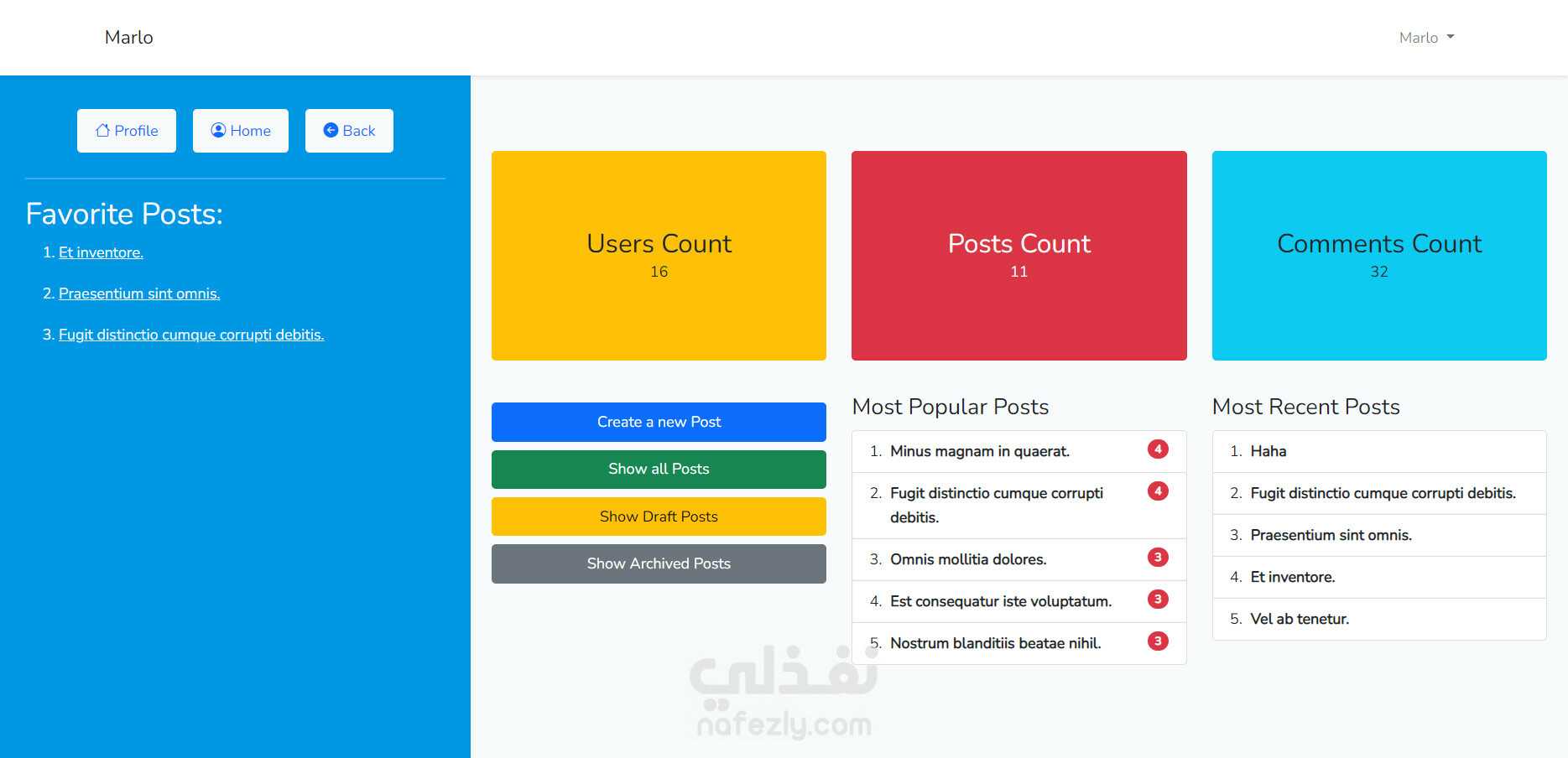 Marlo

Marlo

Profile Home Back

Favorite Posts:

1. Et inventore.
2. Praesentium sint omnis.
3. Fugit distinctio cumque corrupti debitis.

Users Count
16

Posts Count
11

Comments Count
32

Create a new Post
Show all Posts
Show Draft Posts
Show Archived Posts

Most Popular Posts

1. Minus magnam in quaerat. 4
2. Fugit distinctio cumque corrupti debitis. 4
3. Omnis mollitia dolores. 3
4. Est consequatur iste voluptatum. 3
5. Nostrum blanditiis beatae nihil. 3

Most Recent Posts

1. Haha
2. Fugit distinctio cumque corrupti debitis.
3. Praesentium sint omnis.
4. Et inventore.
5. Vel ab tenetur.

نفذلي
nafezly.com